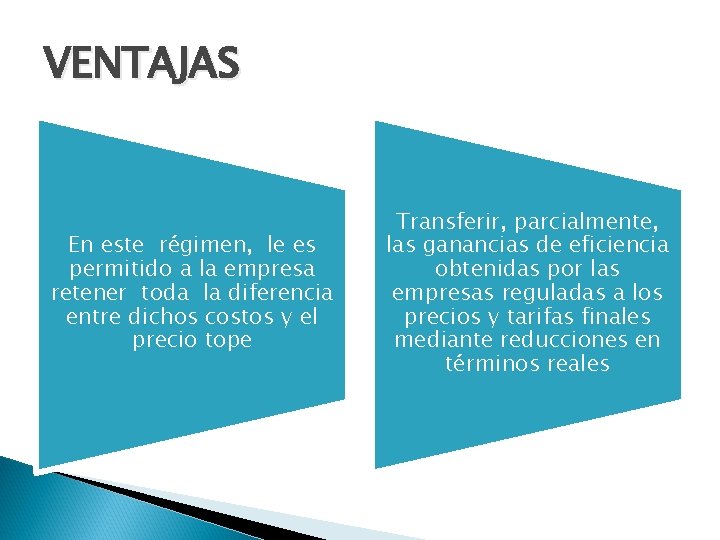 VENTAJAS

En este régimen, le es permitido a la empresa retener toda la diferencia entre dichos costos y el precio tope

Transferir, parcialmente, las ganancias de eficiencia obtenidas por las empresas reguladas a los precios y tarifas finales mediante reducciones en términos reales